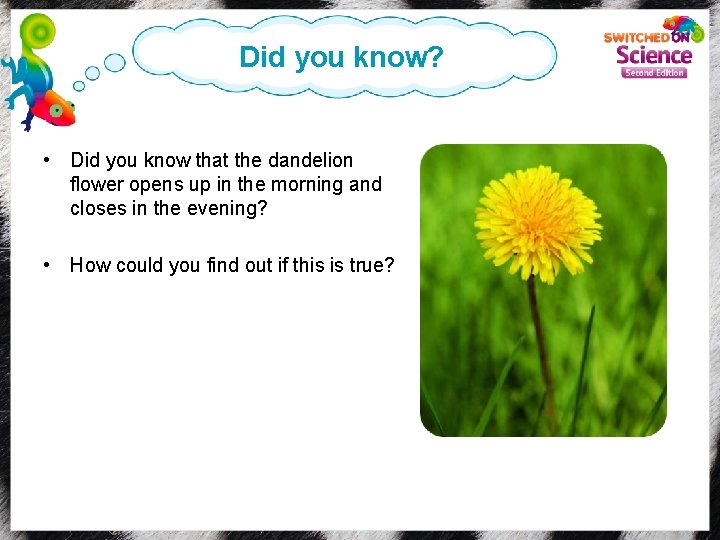 Did you know?

SWITCHED ON Science Second Edition

• Did you know that the dandelion flower opens up in the morning and closes in the evening?

• How could you find out if this is true?